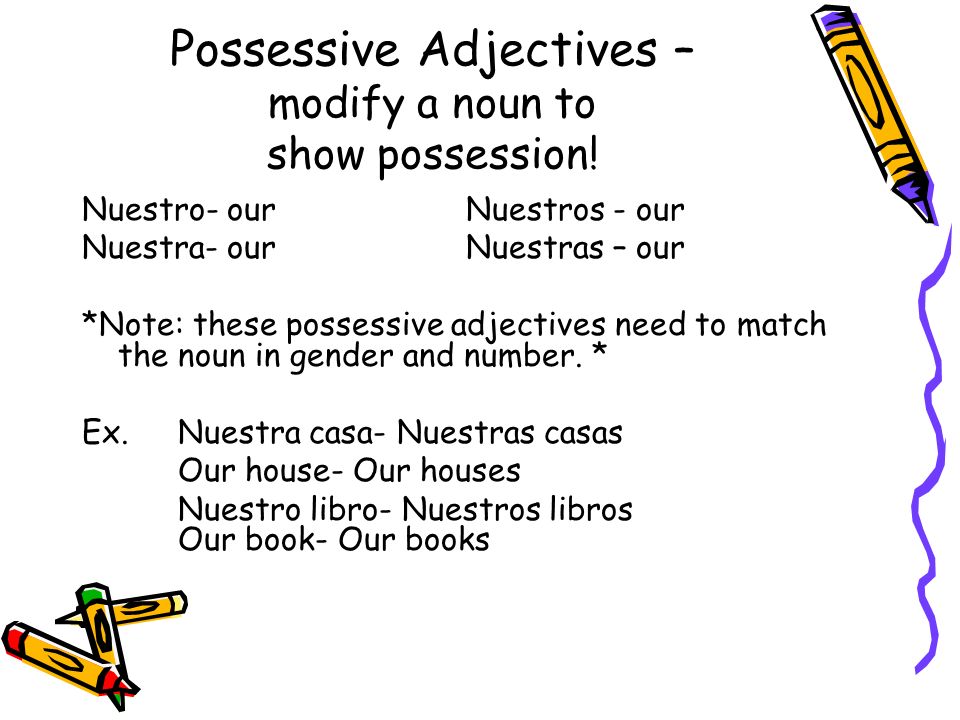 Possessive Adjectives – modify a noun to show possession!

Nuestro- our
Nuestra- our

Nuestros - our
Nuestras – our

*Note: these possessive adjectives need to match the noun in gender and number. *

Ex. Nuestra casa- Nuestras casas
Our house- Our houses
Nuestro libro- Nuestros libros
Our book- Our books